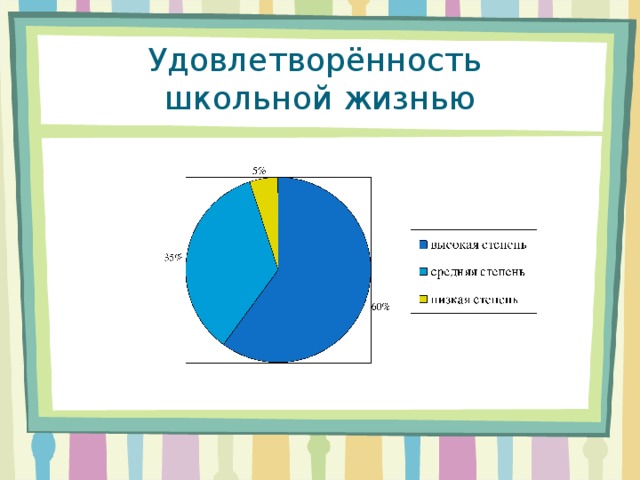 Удовлетворённость школьной жизнью

5%

35%

60%

высокая степень

средняя степень

низкая степень